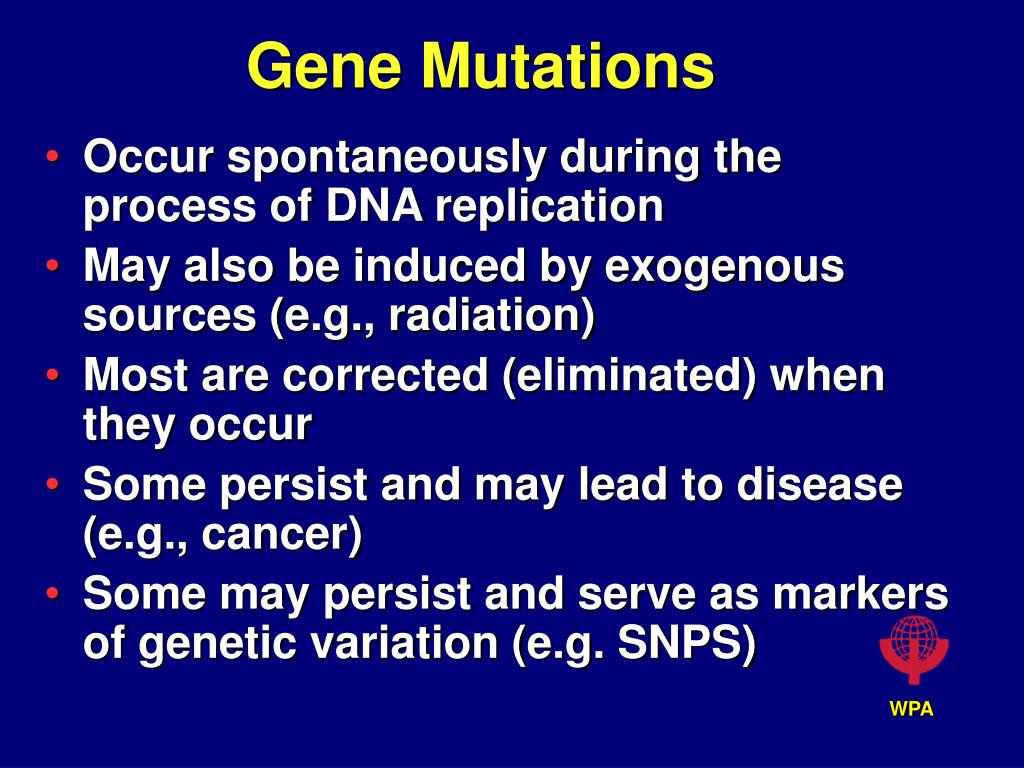 Gene Mutations

• Occur spontaneously during the process of DNA replication
• May also be induced by exogenous sources (e.g., radiation)
• Most are corrected (eliminated) when they occur
• Some persist and may lead to disease (e.g., cancer)
• Some may persist and serve as markers of genetic variation (e.g. SNPS)

WPA